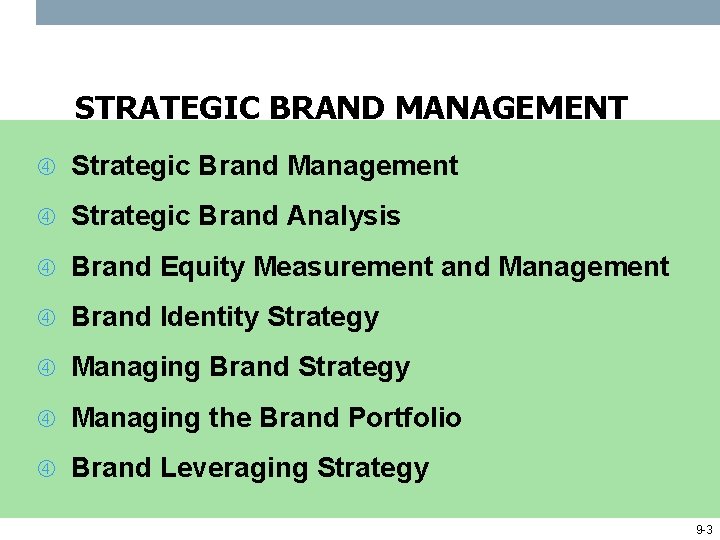 STRATEGIC BRAND MANAGEMENT

④ Strategic Brand Management

④ Strategic Brand Analysis

④ Brand Equity Measurement and Management

④ Brand Identity Strategy

④ Managing Brand Strategy

④ Managing the Brand Portfolio

④ Brand Leveraging Strategy

9-3